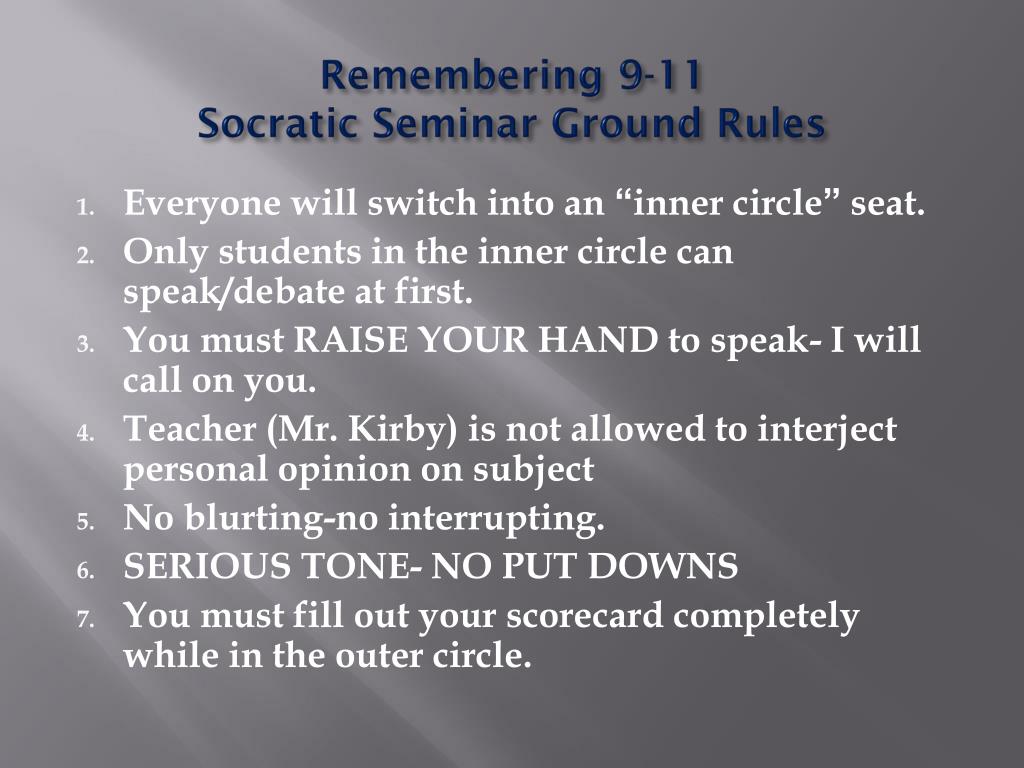 Remembering 9-11
Socratic Seminar Ground Rules

1. Everyone will switch into an “inner circle” seat.
2. Only students in the inner circle can speak/debate at first.
3. You must RAISE YOUR HAND to speak- I will call on you.
4. Teacher (Mr. Kirby) is not allowed to interject personal opinion on subject
5. No blurting-no interrupting.
6. SERIOUS TONE- NO PUT DOWNS
7. You must fill out your scorecard completely while in the outer circle.